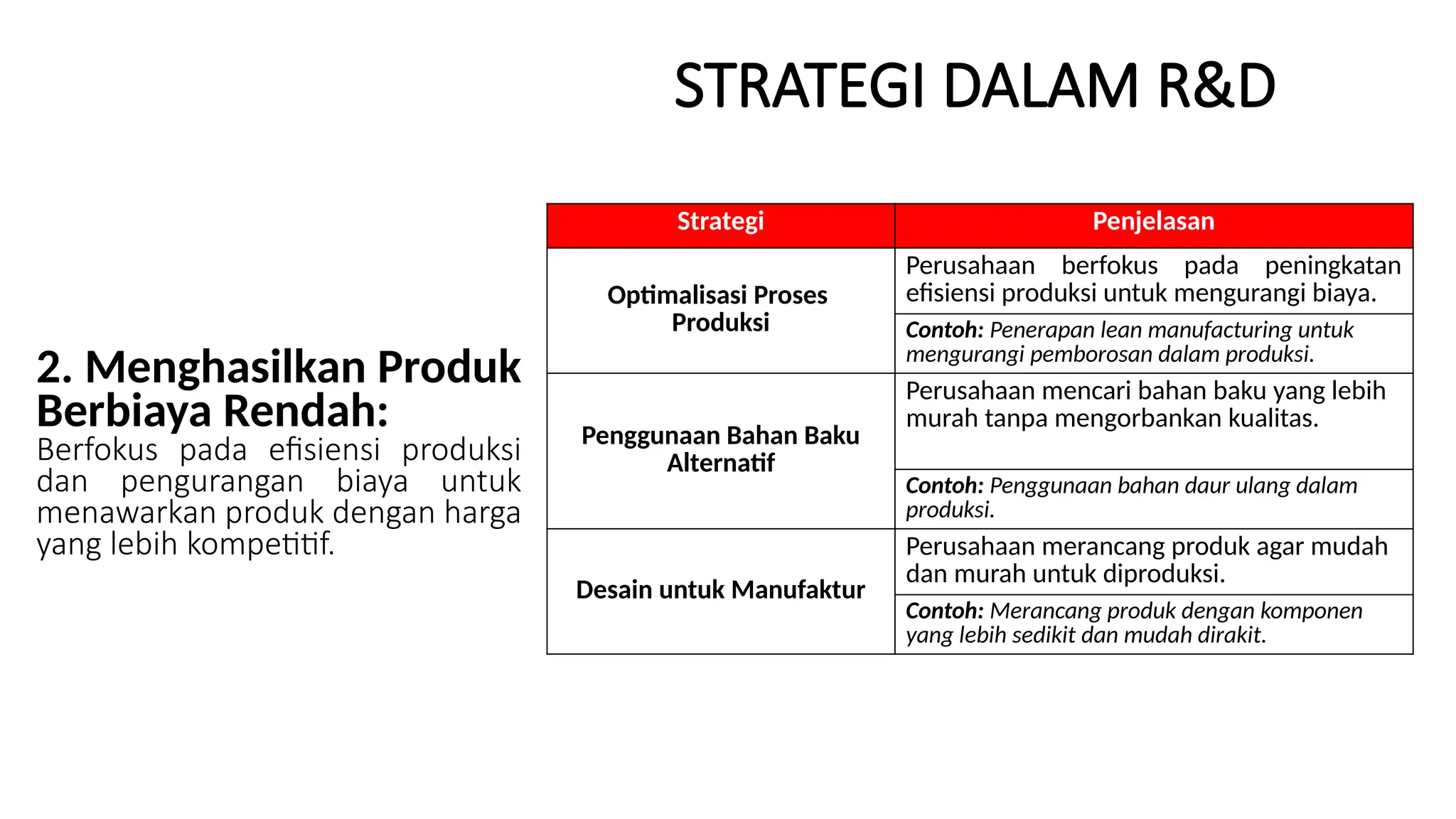 STRATEGI DALAM R&D

2. Menghasilkan Produk Berbiaya Rendah:
Berfokus pada efisiensi produksi dan pengurangan biaya untuk menawarkan produk dengan harga yang lebih kompetitif.

| Strategi | Penjelasan |
|---|---|
| Optimalisasi Proses Produksi | Perusahaan berfokus pada peningkatan efisiensi produksi untuk mengurangi biaya. |
| | Contoh: Penerapan lean manufacturing untuk mengurangi pemborosan dalam produksi. |
| Penggunaan Bahan Baku Alternatif | Perusahaan mencari bahan baku yang lebih murah tanpa mengorbankan kualitas. |
| | Contoh: Penggunaan bahan daur ulang dalam produksi. |
| Desain untuk Manufaktur | Perusahaan merancang produk agar mudah dan murah untuk diproduksi. |
| | Contoh: Merancang produk dengan komponen yang lebih sedikit dan mudah dirakit. |